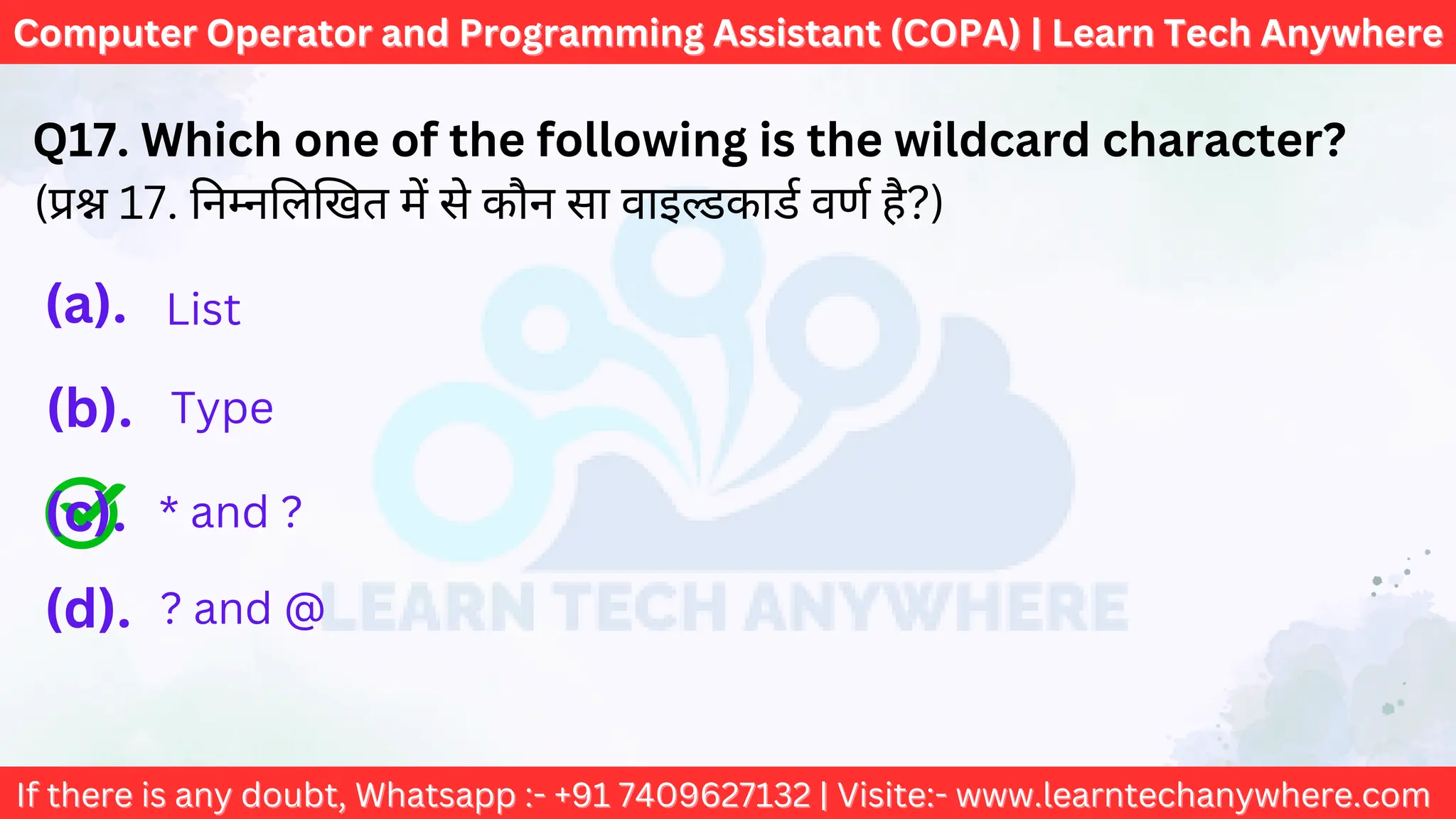 Computer Operator and Programming Assistant (COPA) | Learn Tech Anywhere

Q17. Which one of the following is the wildcard character?
(प्रश्न 17. निम्नलिखित में से कौन सा वाइल्डकार्ड वर्ण है?)

(a). List

(b). Type

(c). * and ?

(d). ? and @

LEARN TECH ANYWHERE

If there is any doubt, Whatsapp :- +91 7409627132 | Visite:- www.learntechanywhere.com